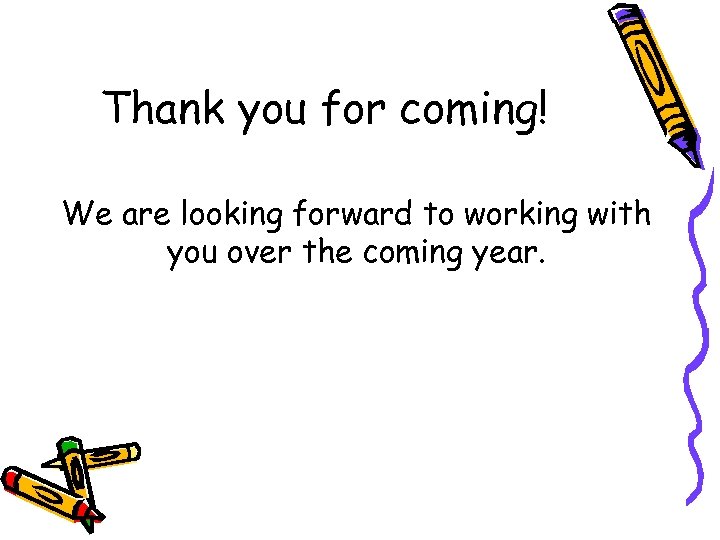 Thank you for coming!

We are looking forward to working with you over the coming year.